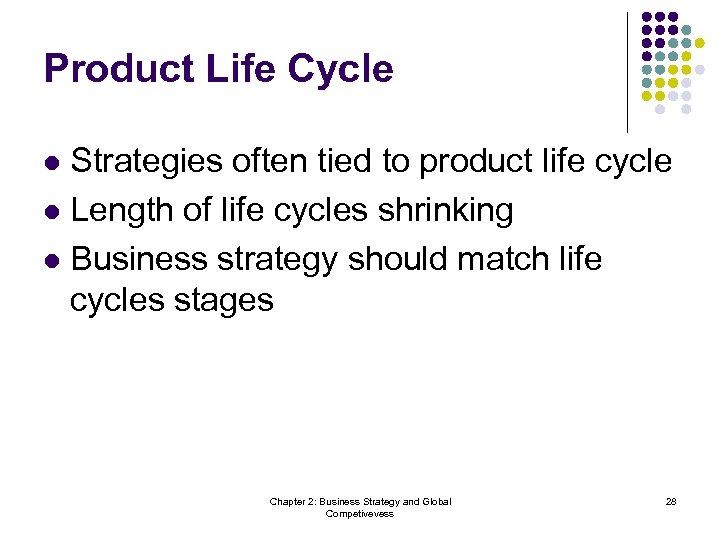 Product Life Cycle

- Strategies often tied to product life cycle
- Length of life cycles shrinking
- Business strategy should match life cycles stages

Chapter 2: Business Strategy and Global Competivevess

28